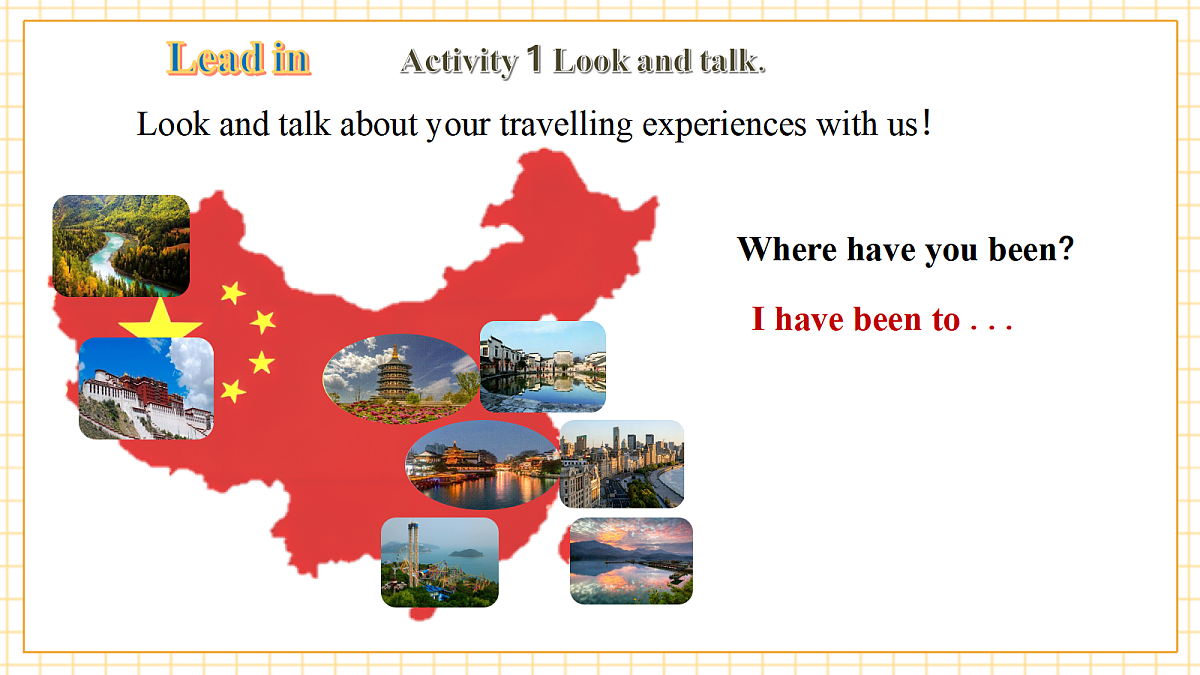 Lead in

Activity 1 Look and talk.

Look and talk about your travelling experiences with us!

Where have you been?

I have been to . . .